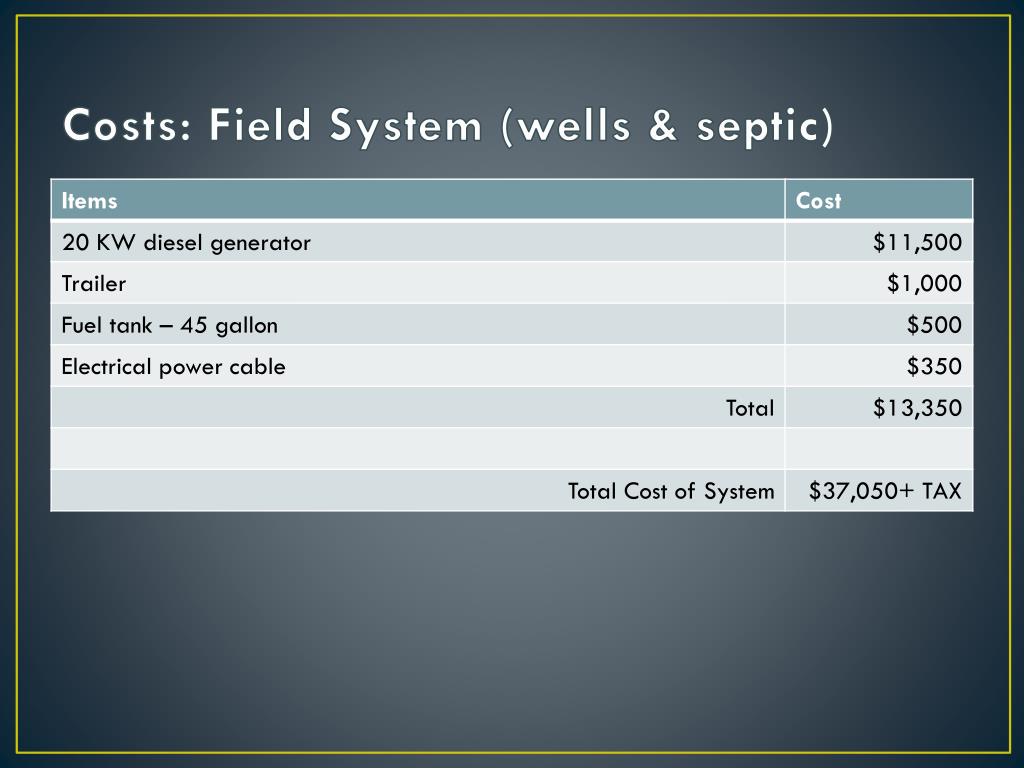 Costs: Field System (wells & septic)

| Items | Cost |
|---|---|
| 20 KW diesel generator | \$11,500 |
| Trailer | \$1,000 |
| Fuel tank – 45 gallon | \$500 |
| Electrical power cable | \$350 |
| Total | \$13,350 |
| | |
| Total Cost of System | \$37,050+ TAX |